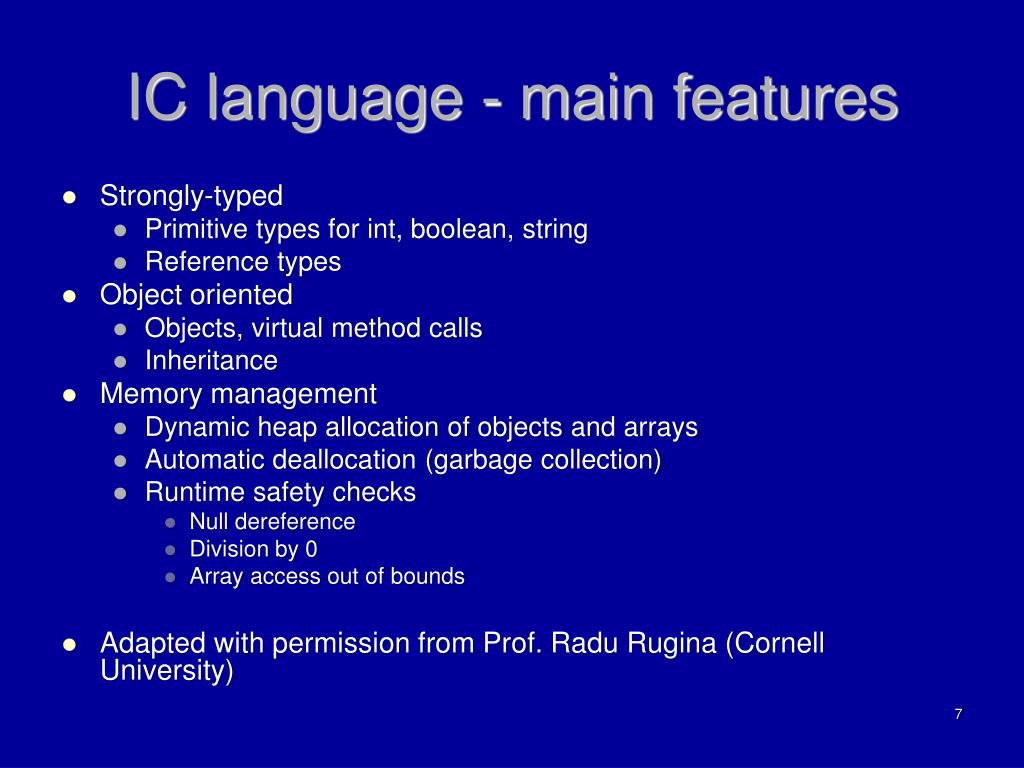 IC language - main features

- Strongly-typed
  - Primitive types for int, boolean, string
  - Reference types
- Object oriented
  - Objects, virtual method calls
  - Inheritance
- Memory management
  - Dynamic heap allocation of objects and arrays
  - Automatic deallocation (garbage collection)
  - Runtime safety checks
    - Null dereference
    - Division by 0
    - Array access out of bounds

- Adapted with permission from Prof. Radu Rugina (Cornell University)

7